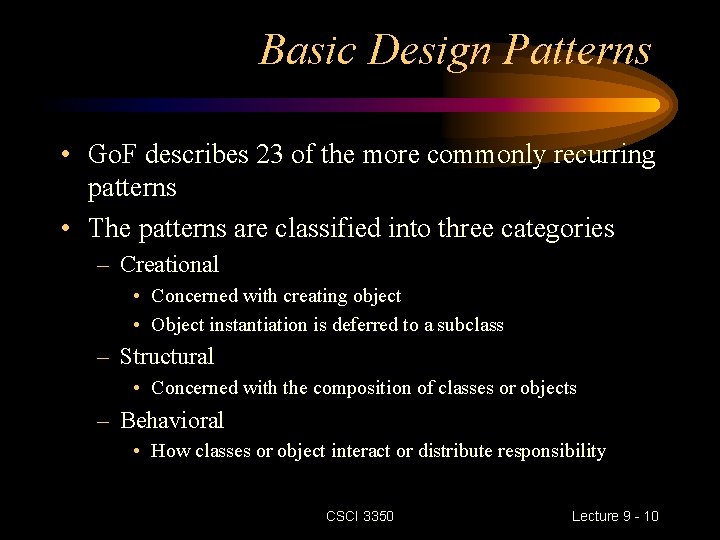 Basic Design Patterns

• GoF describes 23 of the more commonly recurring patterns

• The patterns are classified into three categories

– Creational

• Concerned with creating object

• Object instantiation is deferred to a subclass

– Structural

• Concerned with the composition of classes or objects

– Behavioral

• How classes or object interact or distribute responsibility

CSCI 3350

Lecture 9 - 10